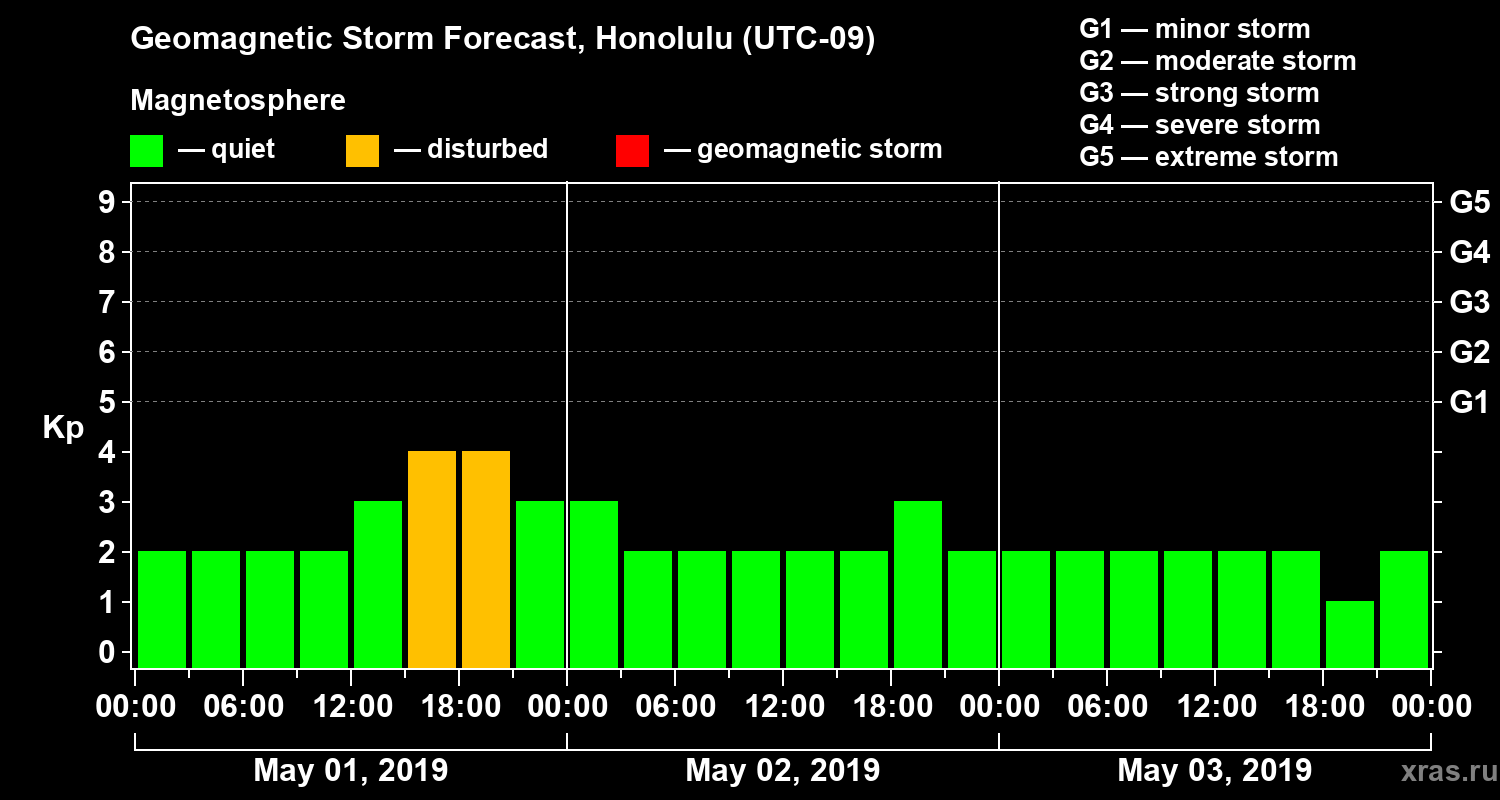 Geomagnetic Storm Forecast, Honolulu (UTC-09)

Magnetosphere

— quiet — disturbed — geomagnetic storm

G1 — minor storm
G2 — moderate storm
G3 — strong storm
G4 — severe storm
G5 — extreme storm

Kp

9
8
7
6
5
4
3
2
1
0

G5
G4
G3
G2
G1

00:00 06:00 12:00 18:00 00:00 06:00 12:00 18:00 00:00 06:00 12:00 18:00 00:00

May 01, 2019
May 02, 2019
May 03, 2019

xras.ru